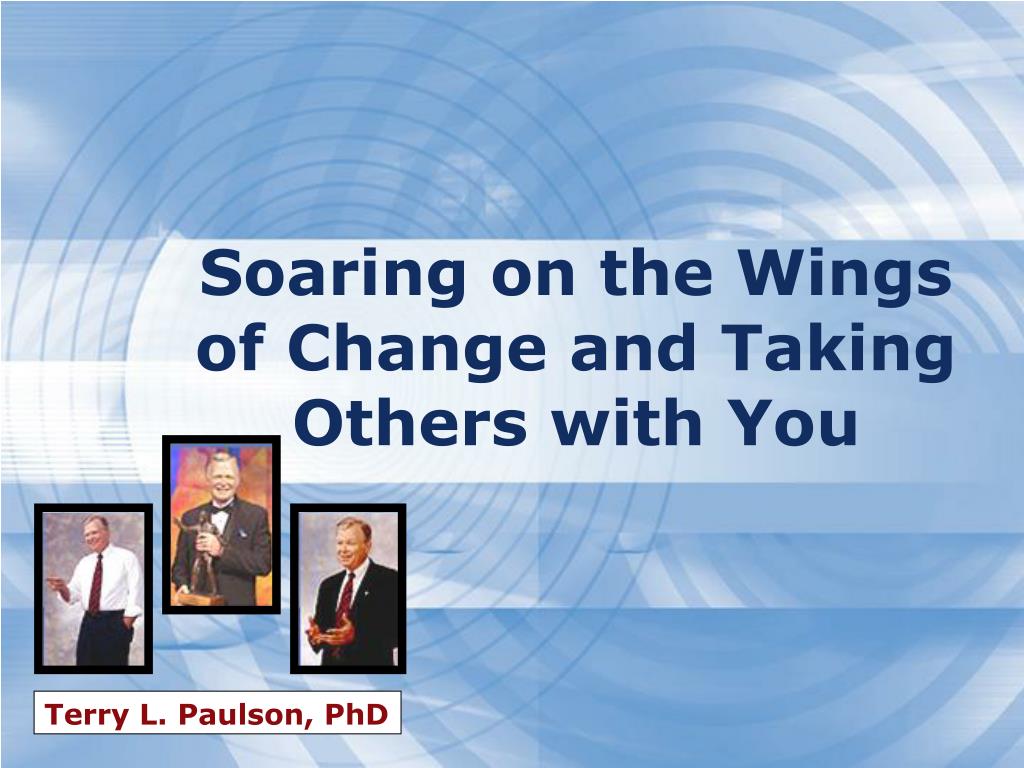 Soaring on the Wings of Change and Taking Others with You

Terry L. Paulson, PhD